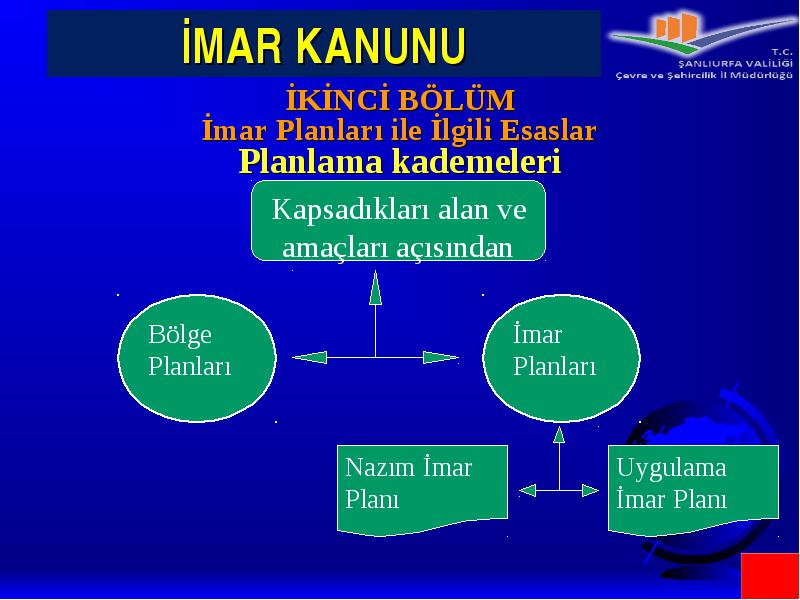 İMAR KANUNU

T.C.
ŞANLIURFA VALİLİĞİ
Çevre ve Şehircilik İl Müdürlüğü

İKİNCİ BÖLÜM
İmar Planları ile İlgili Esaslar
Planlama kademeleri

Kapsadıkları alan ve amaçları açısından

Bölge Planları

İmar Planları

Nazım İmar Planı

Uygulama İmar Planı